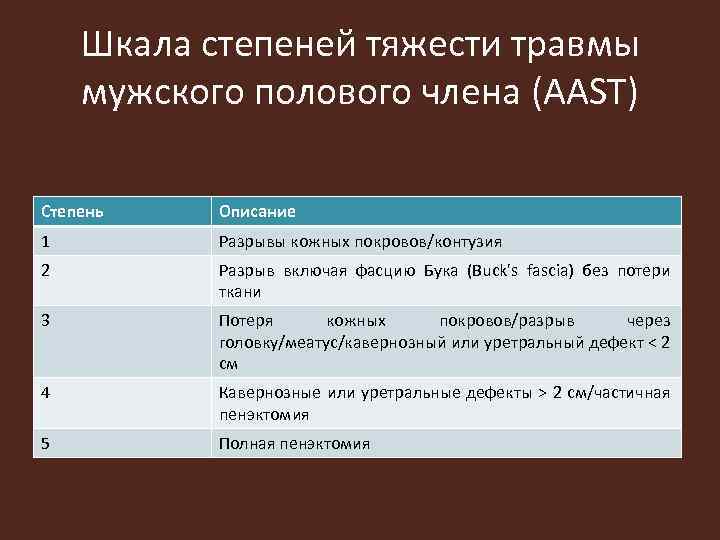 Шкала степеней тяжести травмы мужского полового члена (AAST)

| Степень | Описание |
|---|---|
| 1 | Разрывы кожных покровов/контузия |
| 2 | Разрыв включая фасцию Бука (Buck's fascia) без потери ткани |
| 3 | Потеря кожных покровов/разрыв через головку/меатус/кавернозный или уретральный дефект < 2 см |
| 4 | Кавернозные или уретральные дефекты > 2 см/частичная пенэктомия |
| 5 | Полная пенэктомия |